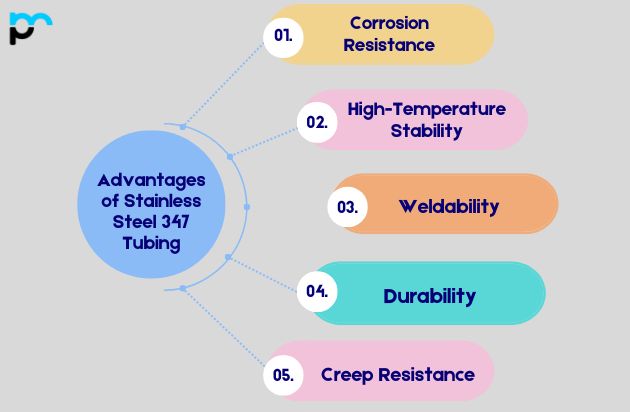 Advantages of Stainless Steel 347 Tubing

01. Corrosion Resistance

02. High-Temperature Stability

03. Weldability

04. Durability

05. Creep Resistance